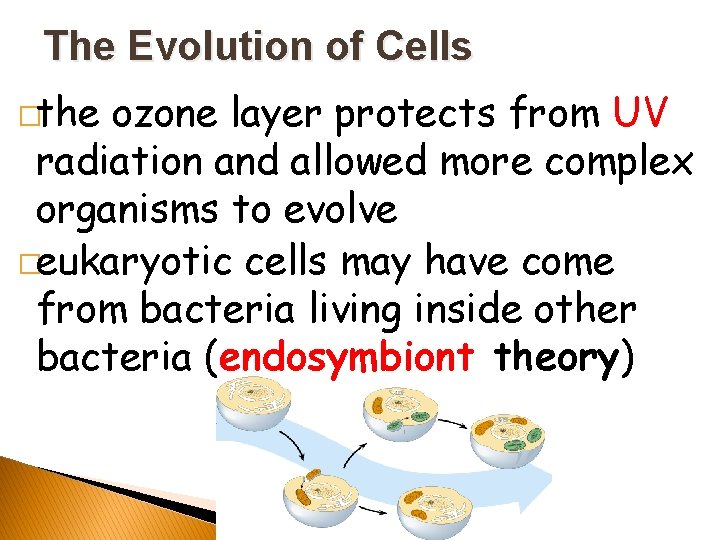 The Evolution of Cells

□the ozone layer protects from UV radiation and allowed more complex organisms to evolve

□eukaryotic cells may have come from bacteria living inside other bacteria (endosymbiont theory)